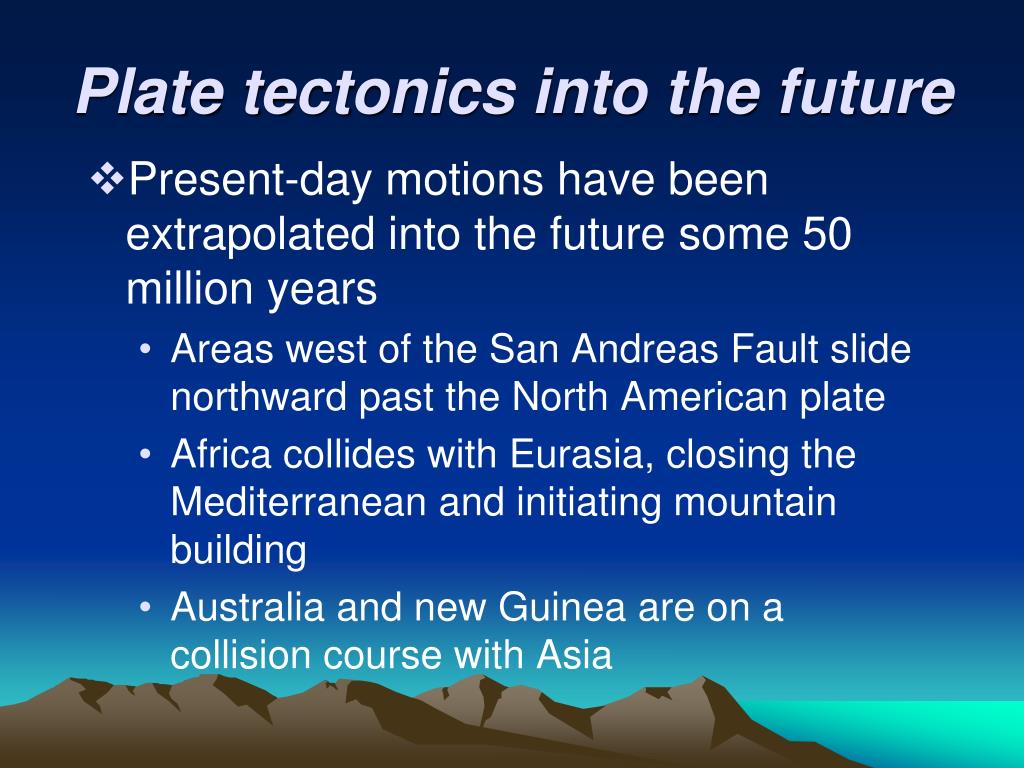 Plate tectonics into the future

❖Present-day motions have been extrapolated into the future some 50 million years

• Areas west of the San Andreas Fault slide northward past the North American plate
• Africa collides with Eurasia, closing the Mediterranean and initiating mountain building
• Australia and new Guinea are on a collision course with Asia